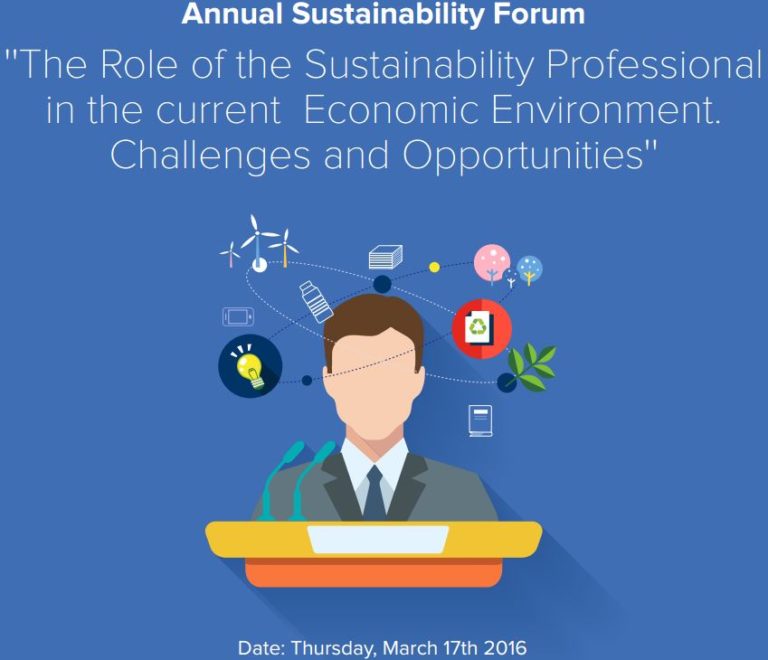 Annual Sustainability Forum

"The Role of the Sustainability Professional in the current Economic Environment. Challenges and Opportunities"

Date: Thursday, March 17th 2016